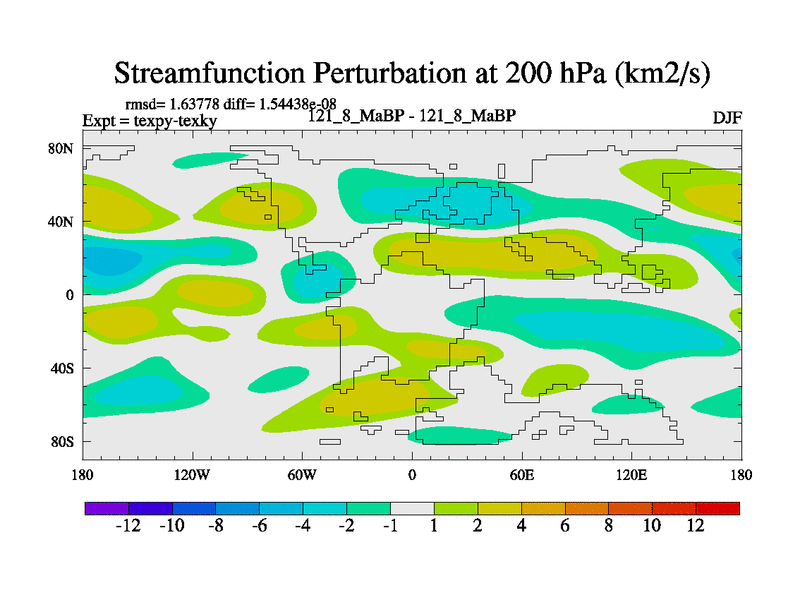 Streamfunction Perturbation at 200 hPa (km2/s)

rmsd= 1.63778 diff= 1.54438e-08
Expt = texpy-texky
121_8_MaBP - 121_8_MaBP
DJF

80N
40N
0
40S
80S

180
120W
60W
0
60E
120E
180

-12
-10
-8
-6
-4
-2
-1
1
2
4
6
8
10
12